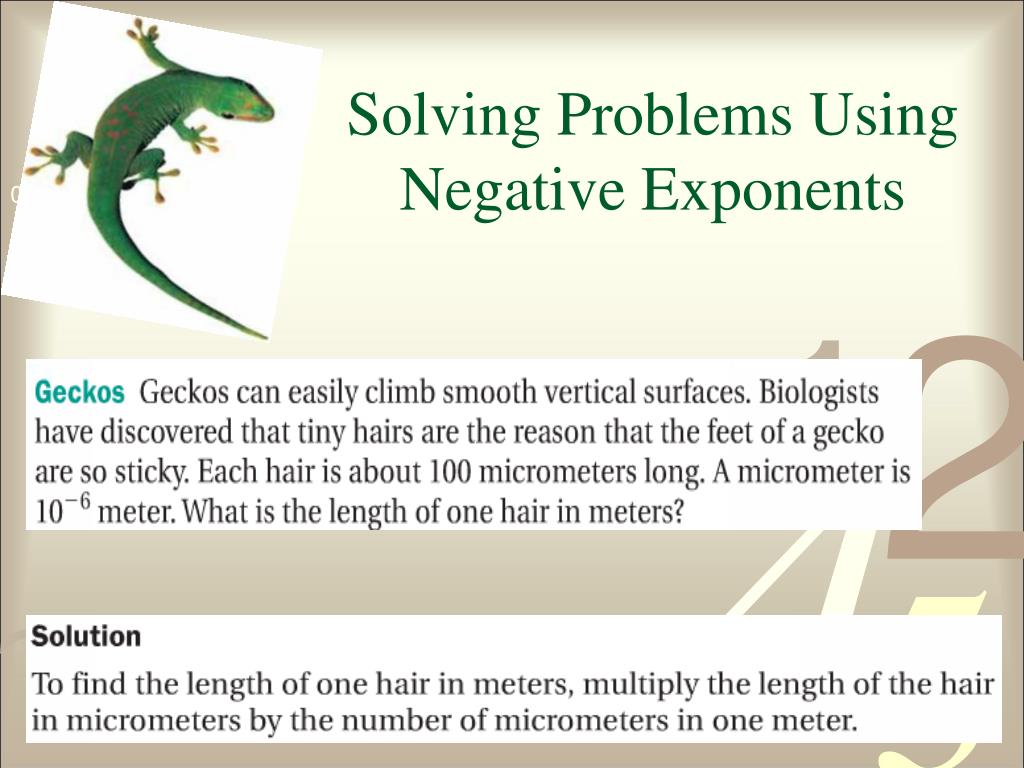 Solving Problems Using Negative Exponents

Geckos Geckos can easily climb smooth vertical surfaces. Biologists have discovered that tiny hairs are the reason that the feet of a gecko are so sticky. Each hair is about 100 micrometers long. A micrometer is $10^{-6}$ meter. What is the length of one hair in meters?

Solution

To find the length of one hair in meters, multiply the length of the hair in micrometers by the number of micrometers in one meter.